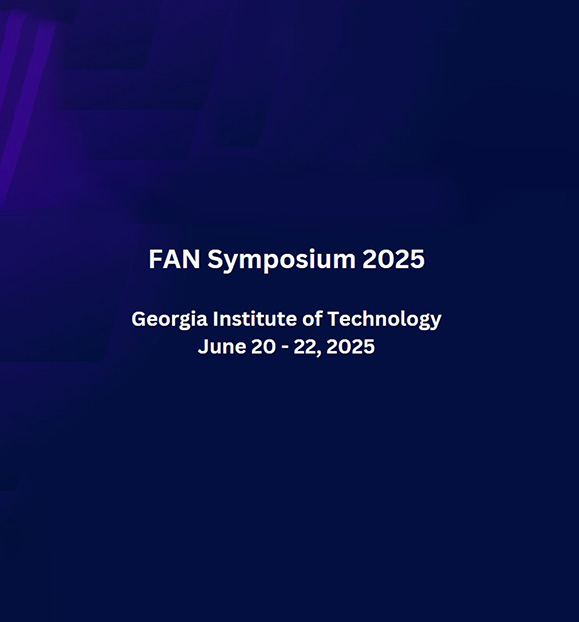 FAN Symposium 2025

Georgia Institute of Technology
June 20 - 22, 2025